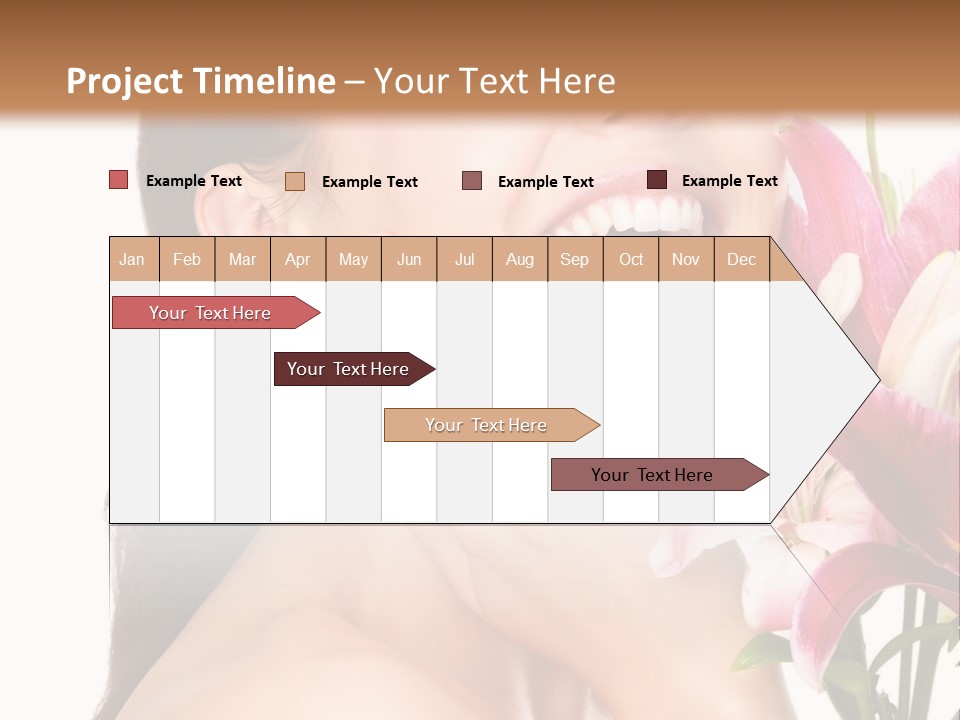 Project Timeline – Your Text Here

Example Text
Example Text
Example Text
Example Text

| Jan | Feb | Mar | Apr | May | Jun | Jul | Aug | Sep | Oct | Nov | Dec |
|---|---|---|---|---|---|---|---|---|---|---|---|

Your Text Here
Your Text Here
Your Text Here
Your Text Here